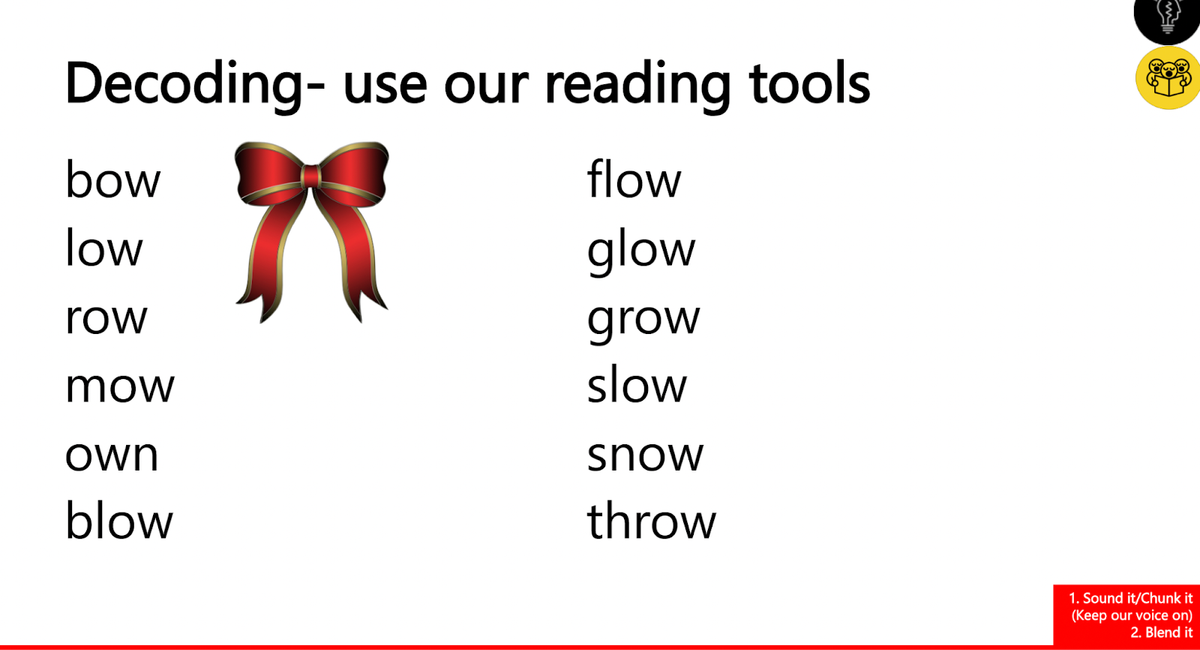 Decoding- use our reading tools

bow
low
row
mow
own
blow

flow
glow
grow
slow
snow
throw

1. Sound it/Chunk it
(Keep our voice on)
2. Blend it